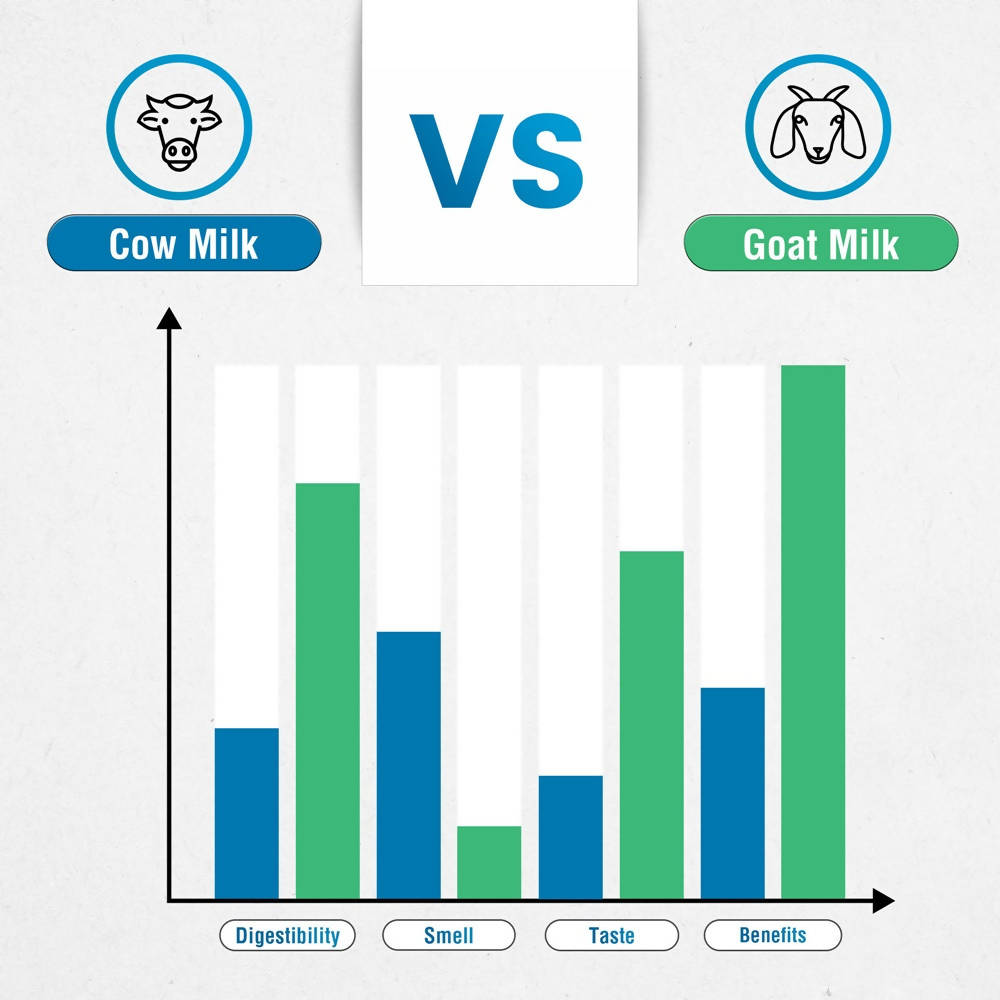 Cow Milk

VS

Goat Milk

Digestibility

Smell

Taste

Benefits